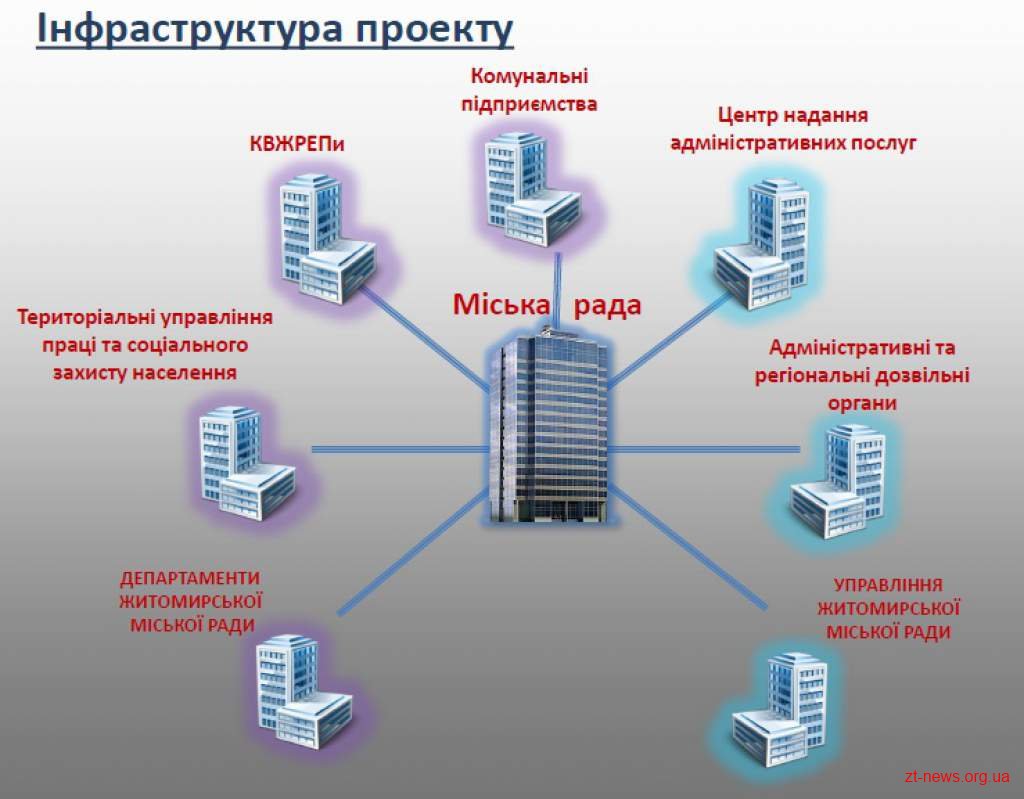 Інфраструктура проекту

Комунальні підприємства

КВЖРЕПи

Центр надання адміністративних послуг

Міська рада

Територіальні управління праці та соціального захисту населення

Адміністративні та регіональні дозвільні органи

ДЕПАРТАМЕНТИ ЖИТОМИРСЬКОЇ МІСЬКОЇ РАДИ

УПРАВЛІННЯ ЖИТОМИРСЬКОЇ МІСЬКОЇ РАДИ

zt-news.org.ua